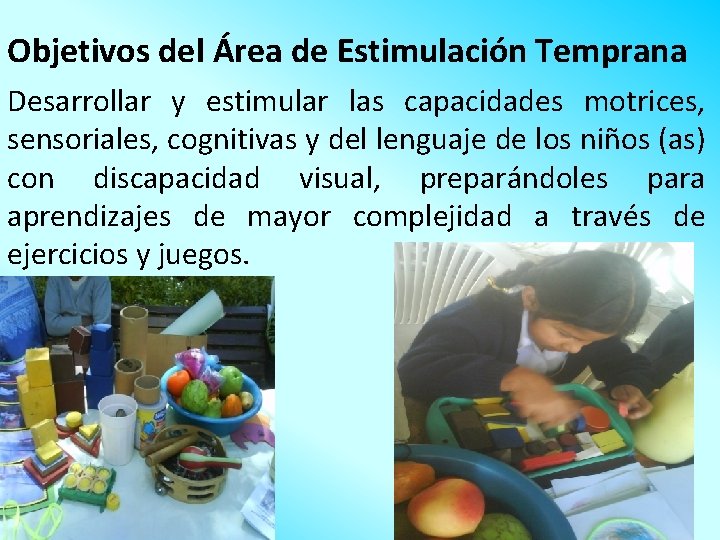 Objetivos del Área de Estimulación Temprana

Desarrollar y estimular las capacidades motrices, sensoriales, cognitivas y del lenguaje de los niños (as) con discapacidad visual, preparándoles para aprendizajes de mayor complejidad a través de ejercicios y juegos.